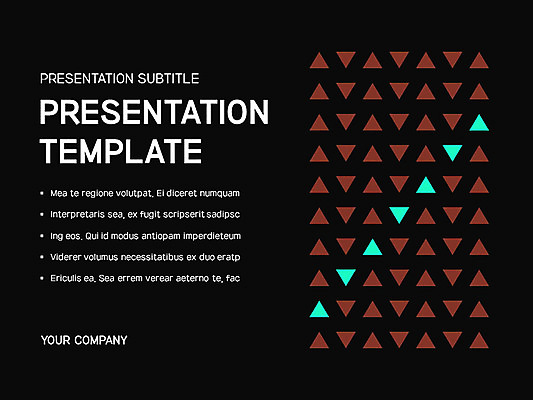 PRESENTATION SUBTITLE

PRESENTATION TEMPLATE

• Mea te regione volutpat. Ei diceret numquam
• Interpretaris sea, ex fugit scripserit sadipsc
• Ing eos. Qui id modus antiopam imperdieteum
• Viderer volumus necessitatibus ex duo eratp
• Ericulis ea. Sea errem verear aeterno te, fac

YOUR COMPANY